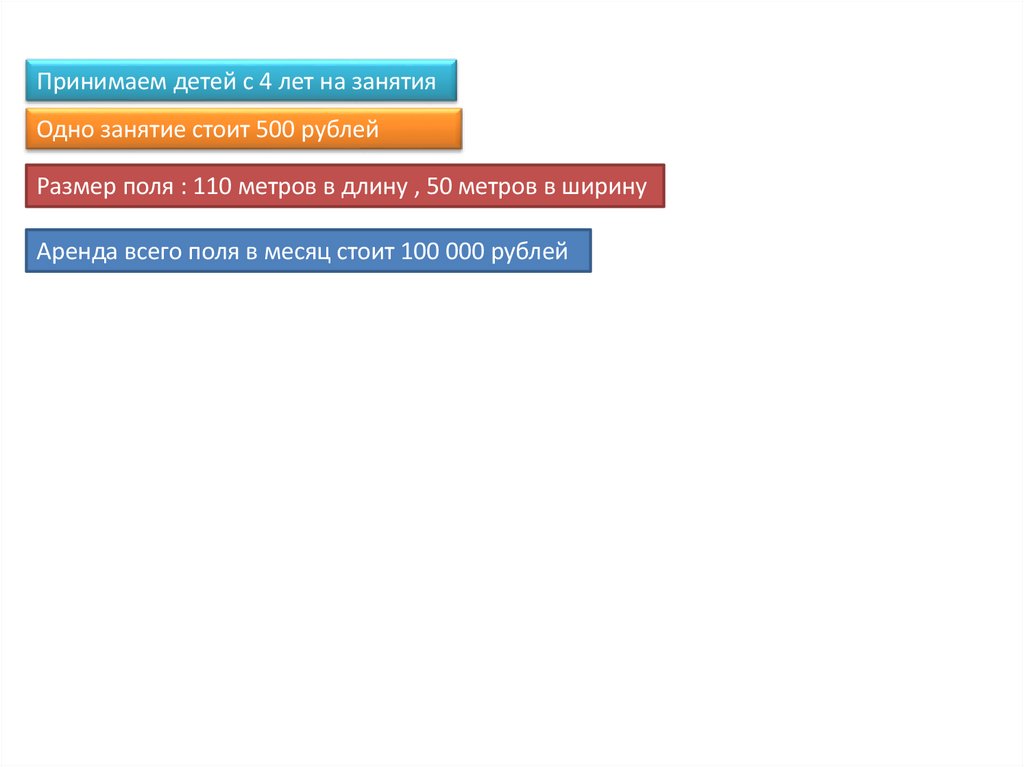 Принимаем детей с 4 лет на занятия

Одно занятие стоит 500 рублей

Размер поля : 110 метров в длину , 50 метров в ширину

Аренда всего поля в месяц стоит 100 000 рублей